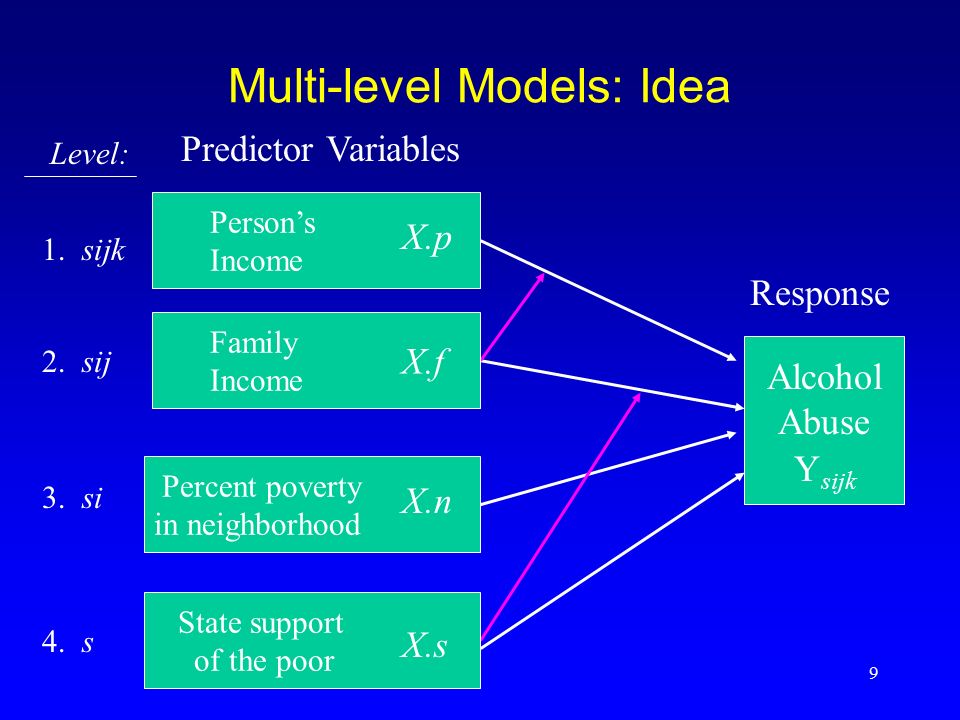 Multi-level Models: Idea

Level:

Predictor Variables

1. sijk

Person's Income

X.p

2. sij

Family Income

X.f

3. si

Percent poverty in neighborhood

X.n

4. s

State support of the poor

X.s

Response

Alcohol Abuse $Y_{sijk}$

9